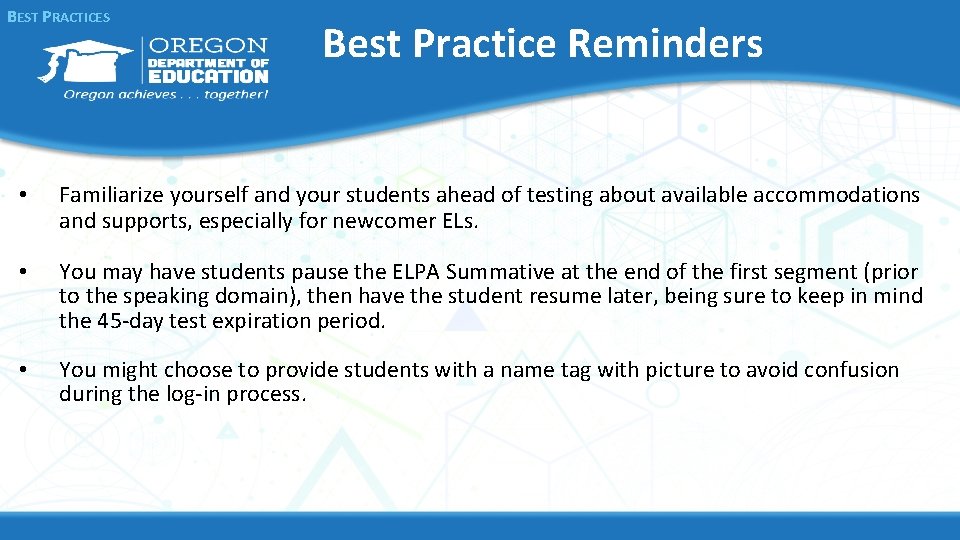 BEST PRACTICES

OREGON DEPARTMENT OF EDUCATION
Oregon achieves . . . together!

Best Practice Reminders

• Familiarize yourself and your students ahead of testing about available accommodations and supports, especially for newcomer ELs.

• You may have students pause the ELPA Summative at the end of the first segment (prior to the speaking domain), then have the student resume later, being sure to keep in mind the 45-day test expiration period.

• You might choose to provide students with a name tag with picture to avoid confusion during the log-in process.